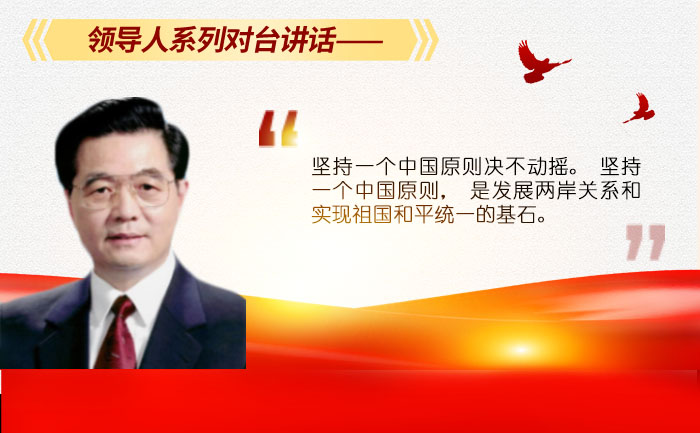 领导人系列对台讲话——

“

坚持一个中国原则决不动摇。 坚持一个中国原则， 是发展两岸关系和实现祖国和平统一的基石。

”